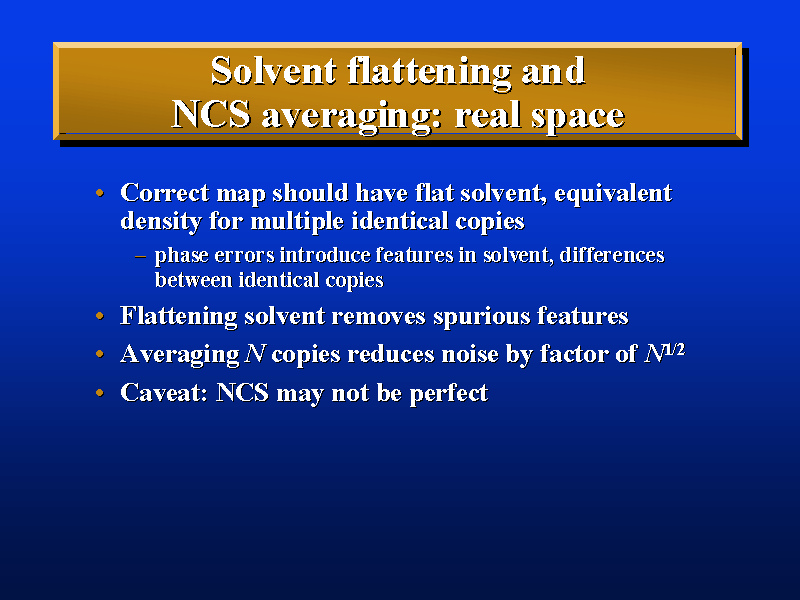 Solvent flattening and NCS averaging: real space

• Correct map should have flat solvent, equivalent density for multiple identical copies
– phase errors introduce features in solvent, differences between identical copies
• Flattening solvent removes spurious features
• Averaging $N$ copies reduces noise by factor of $N^{1/2}$
• Caveat: NCS may not be perfect